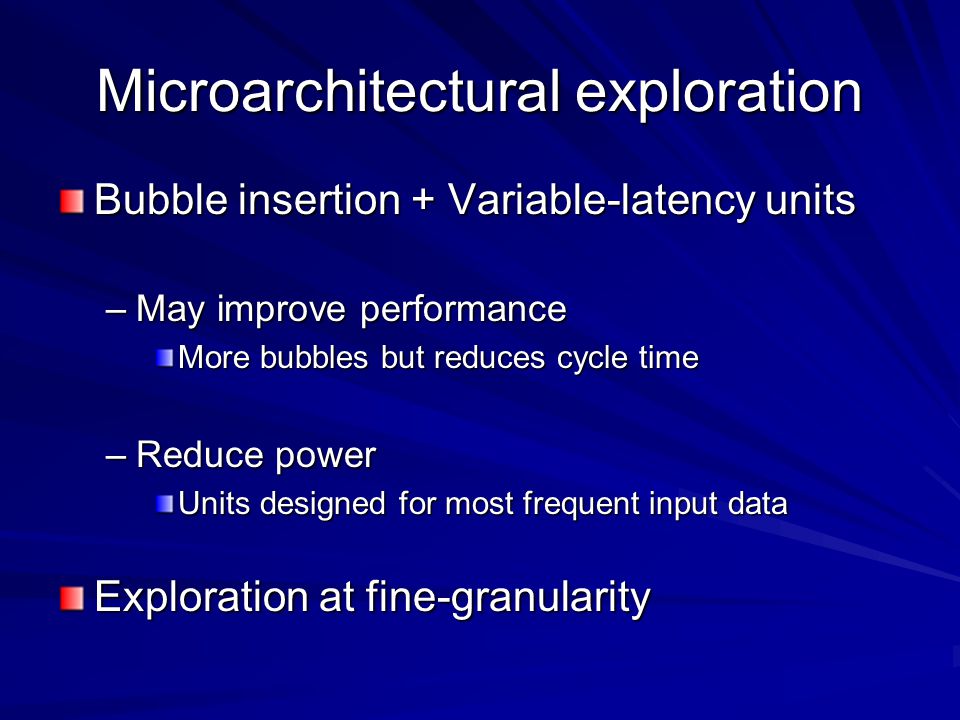 Microarchitectural exploration

Bubble insertion + Variable-latency units

– May improve performance

More bubbles but reduces cycle time

– Reduce power

Units designed for most frequent input data

Exploration at fine-granularity